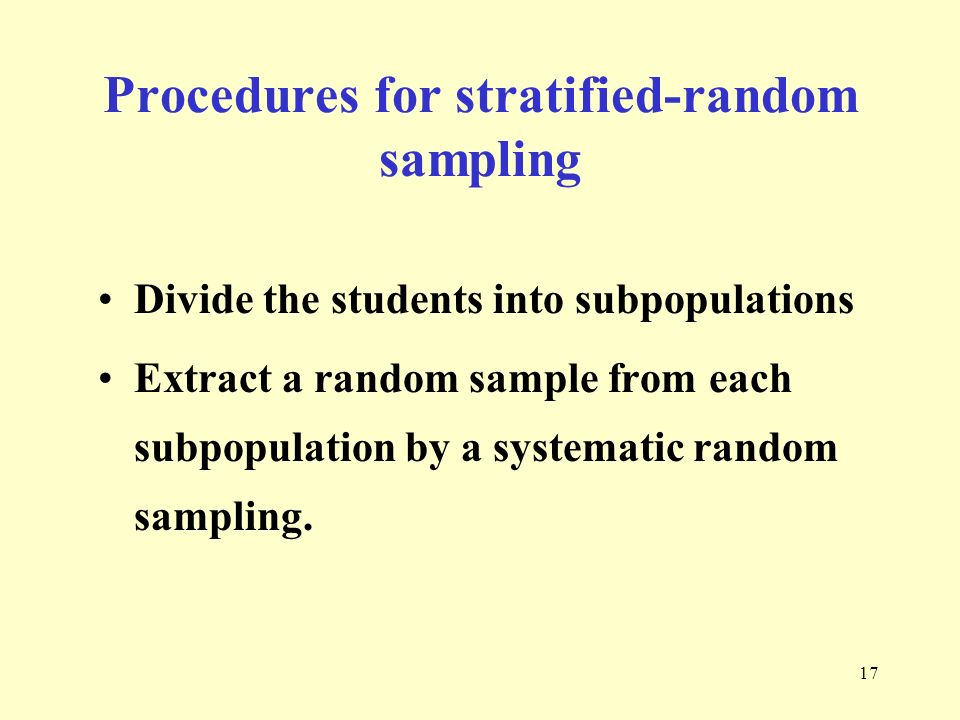 Procedures for stratified-random sampling

• Divide the students into subpopulations
• Extract a random sample from each subpopulation by a systematic random sampling.

17